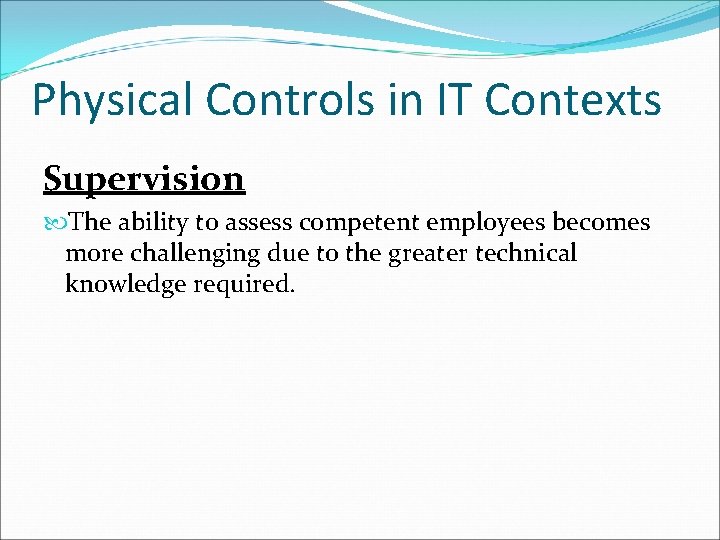 Physical Controls in IT Contexts

Supervision

The ability to assess competent employees becomes more challenging due to the greater technical knowledge required.